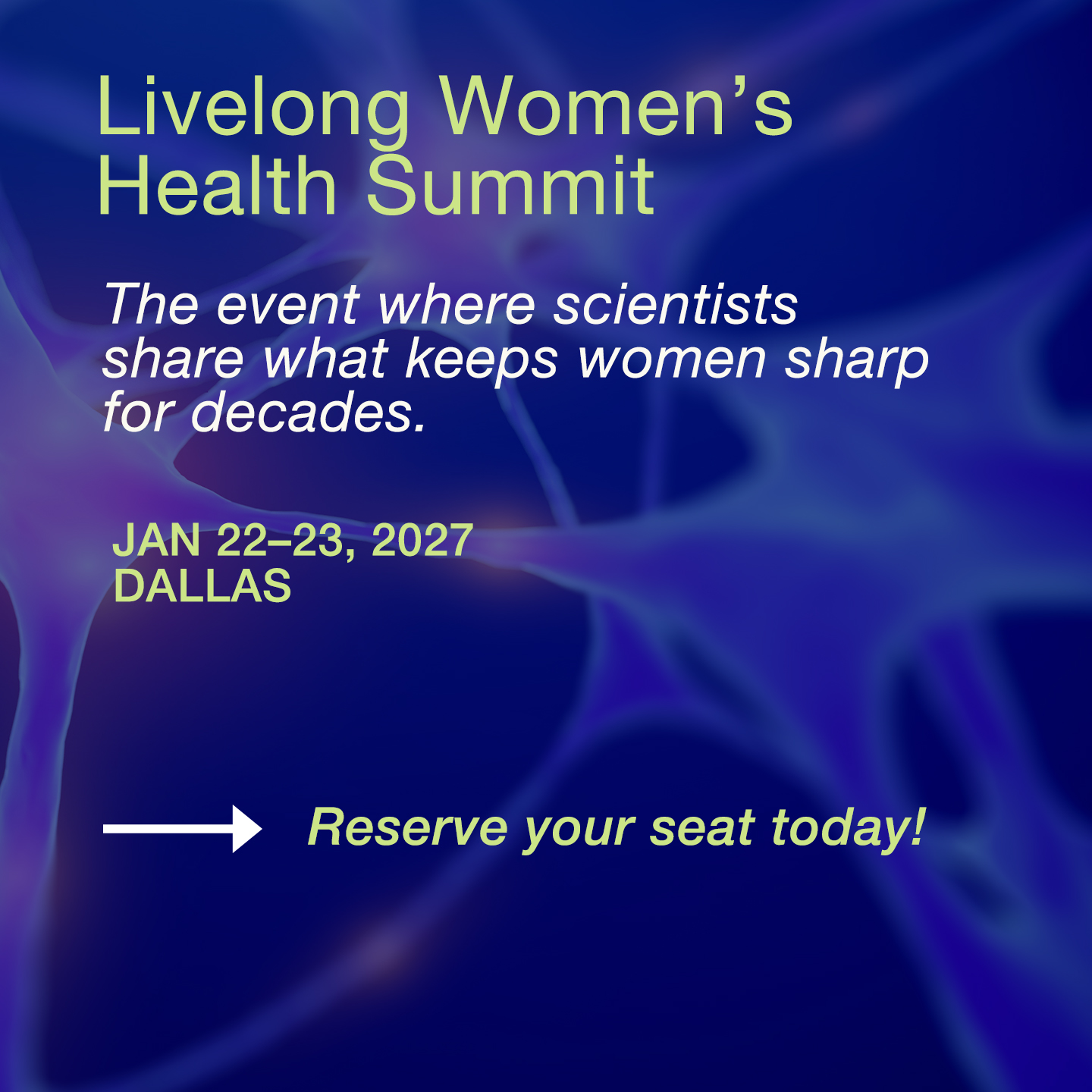 Livelong Women's
Health Summit

The event where scientists share what keeps women sharp for decades.

JAN 22–23, 2027
DALLAS

→ Reserve your seat today!